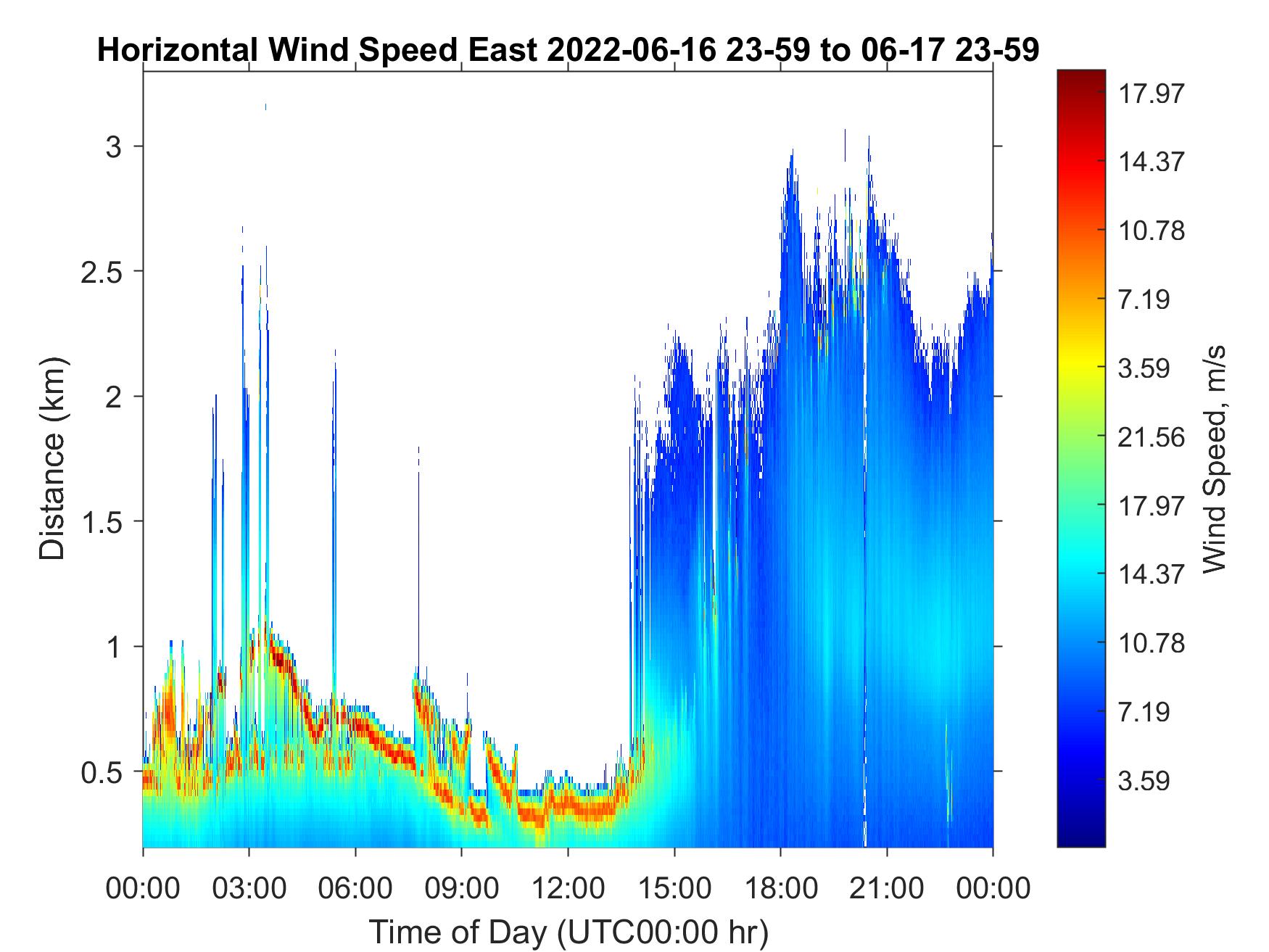 Horizontal Wind Speed East 2022-06-16 23-59 to 06-17 23-59

Distance (km)

3
2.5
2
1.5
1
0.5

00:00 03:00 06:00 09:00 12:00 15:00 18:00 21:00 00:00

Time of Day (UTC00:00 hr)

17.97
14.37
10.78
7.19
3.59
21.56
17.97
14.37
10.78
7.19
3.59

Wind Speed, m/s